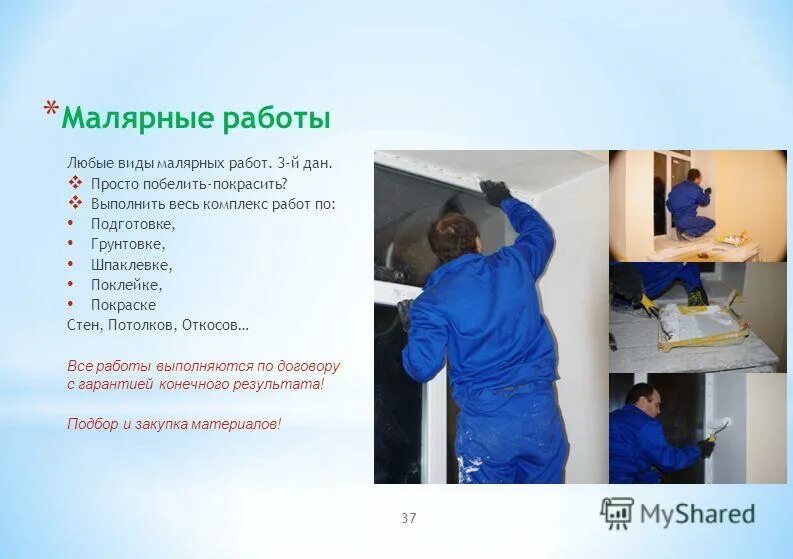 *Малярные работы

Любые виды малярных работ. 3-й дан.
❖ Просто побелить-покрасить?
❖ Выполнить весь комплекс работ по:
• Подготовке,
• Грунтовке,
• Шпаклевке,
• Поклейке,
• Покраске
Стен, Потолков, Откосов…

Все работы выполняются по договору с гарантией конечного результата!

Подбор и закупка материалов!

37

MyShared